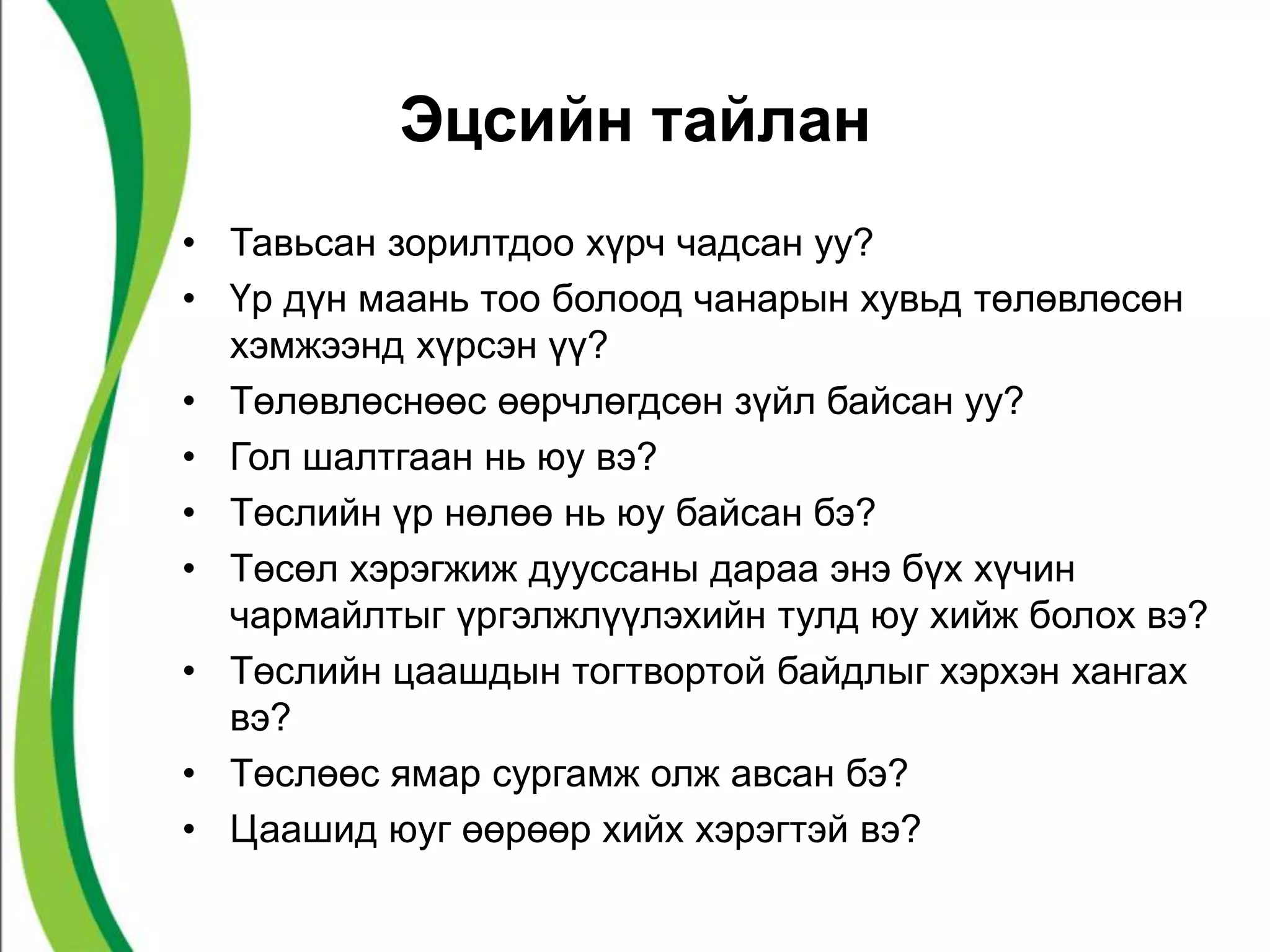 Эцсийн тайлан

• Тавьсан зорилтдоо хүрч чадсан уу?
• Үр дүн маань тоо болоод чанарын хувьд төлөвлөсөн хэмжээнд хүрсэн үү?
• Төлөвлөснөөс өөрчлөгдсөн зүйл байсан уу?
• Гол шалтгаан нь юу вэ?
• Төслийн үр нөлөө нь юу байсан бэ?
• Төсөл хэрэгжиж дууссаны дараа энэ бүх хүчин чармайлтыг үргэлжлүүлэхийн тулд юу хийж болох вэ?
• Төслийн цаашдын тогтвортой байдлыг хэрхэн хангах вэ?
• Төслөөс ямар сургамж олж авсан бэ?
• Цаашид юуг өөрөөр хийх хэрэгтэй вэ?